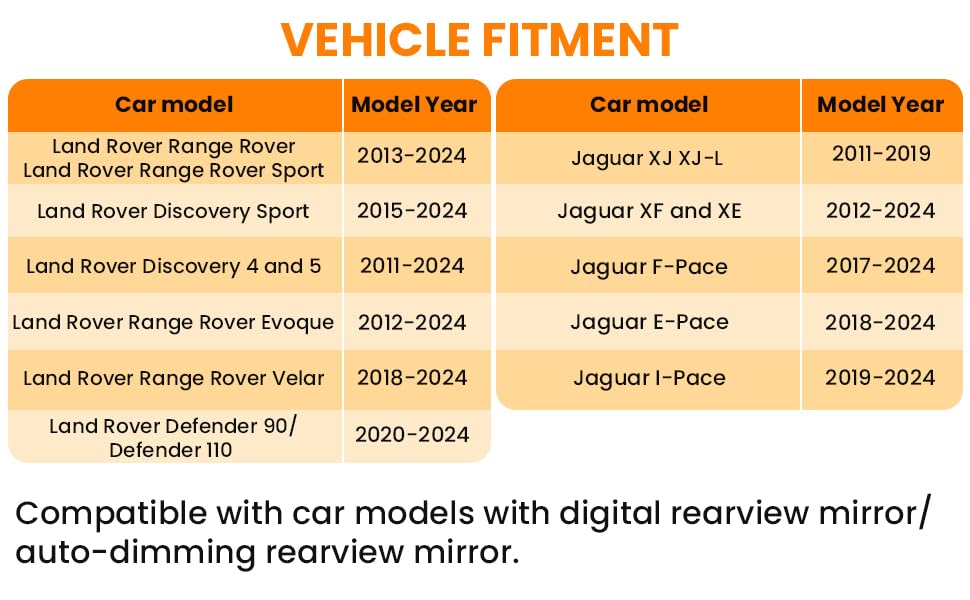 VEHICLE FITMENT

| Car model | Model Year |
|---|---|
| Land Rover Range Rover Land Rover Range Rover Sport | 2013-2024 |
| Land Rover Discovery Sport | 2015-2024 |
| Land Rover Discovery 4 and 5 | 2011-2024 |
| Land Rover Range Rover Evoque | 2012-2024 |
| Land Rover Range Rover Velar | 2018-2024 |
| Land Rover Defender 90/ Defender 110 | 2020-2024 |

| Car model | Model Year |
|---|---|
| Jaguar XJ XJ-L | 2011-2019 |
| Jaguar XF and XE | 2012-2024 |
| Jaguar F-Pace | 2017-2024 |
| Jaguar E-Pace | 2018-2024 |
| Jaguar I-Pace | 2019-2024 |

Compatible with car models with digital rearview mirror/ auto-dimming rearview mirror.